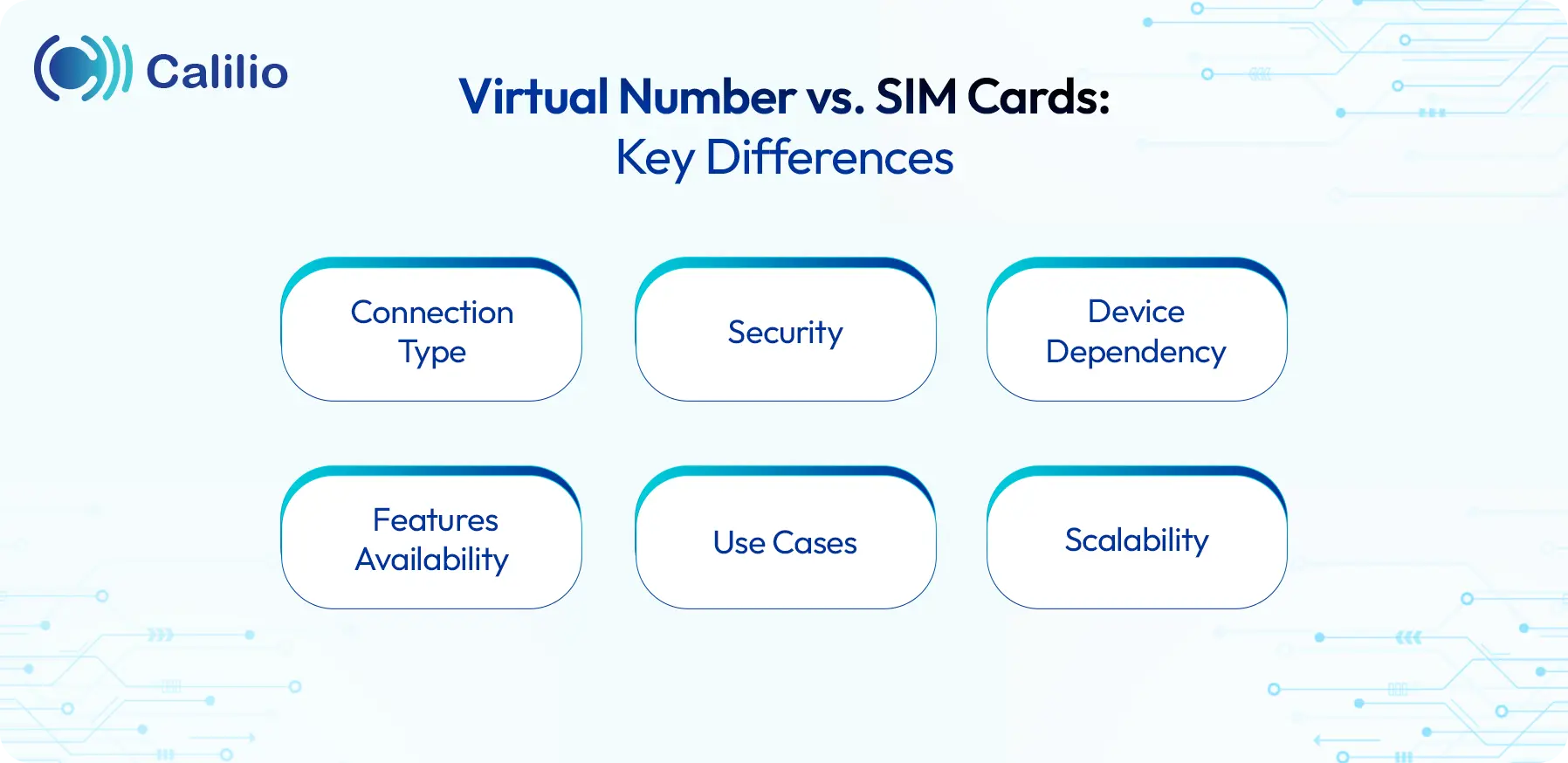 Calilio

Virtual Number vs. SIM Cards:
Key Differences

Connection Type

Security

Device Dependency

Features Availability

Use Cases

Scalability